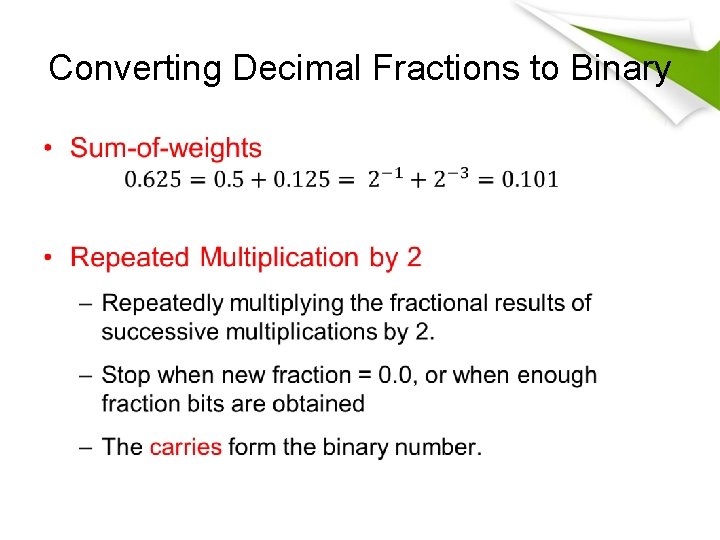 Converting Decimal Fractions to Binary

• Sum-of-weights

$0.625 = 0.5 + 0.125 = 2^{-1} + 2^{-3} = 0.101$

• Repeated Multiplication by 2

– Repeatedly multiplying the fractional results of successive multiplications by 2.

– Stop when new fraction = 0.0, or when enough fraction bits are obtained

– The carries form the binary number.